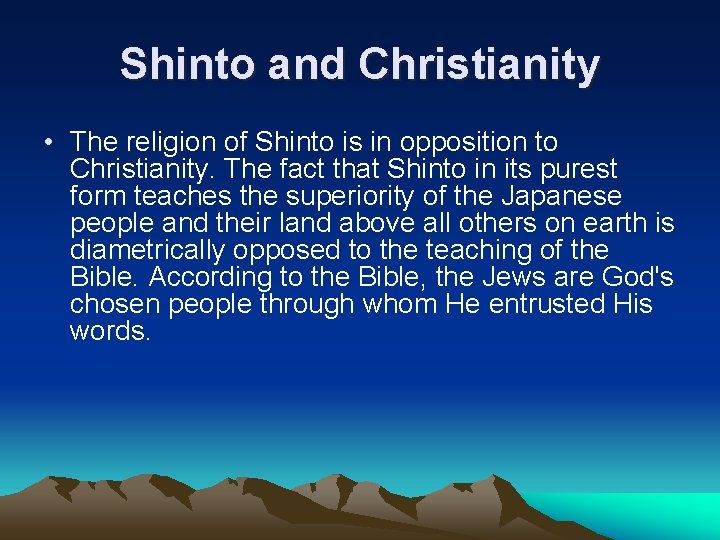 Shinto and Christianity

• The religion of Shinto is in opposition to Christianity. The fact that Shinto in its purest form teaches the superiority of the Japanese people and their land above all others on earth is diametrically opposed to the teaching of the Bible. According to the Bible, the Jews are God's chosen people through whom He entrusted His words.